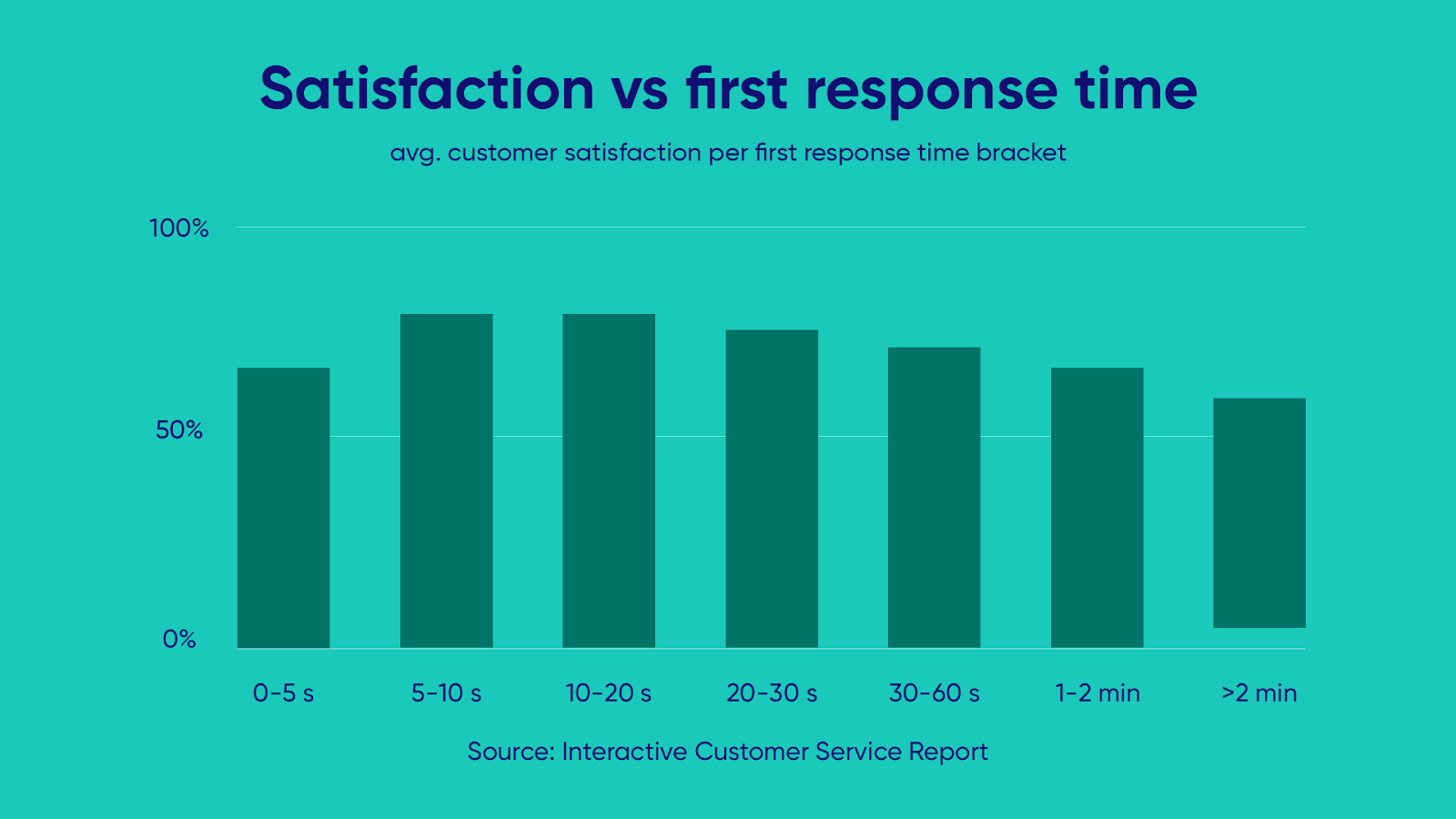 Satisfaction vs first response time

avg. customer satisfaction per first response time bracket

100%

50%

0%

0-5 s

5-10 s

10-20 s

20-30 s

30-60 s

1-2 min

>2 min

Source: Interactive Customer Service Report